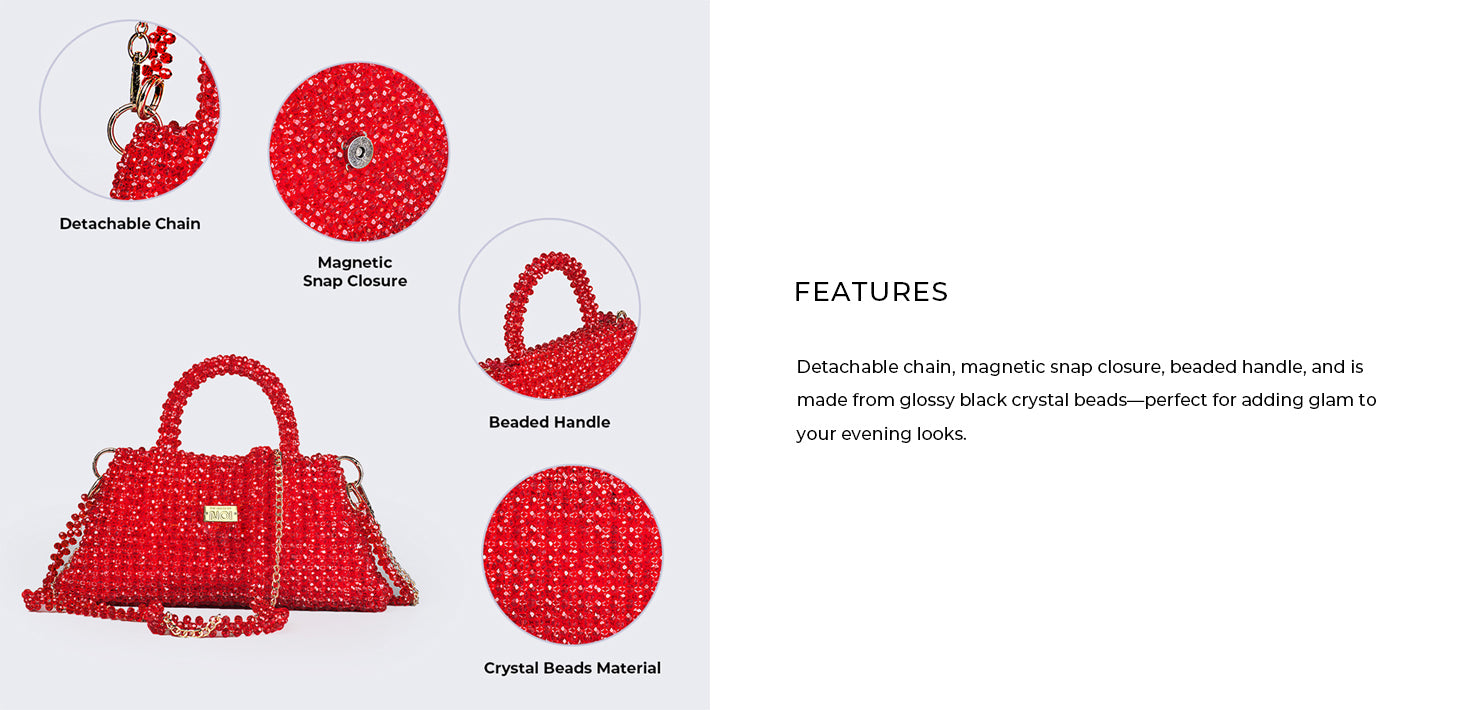 Detachable Chain

Magnetic Snap Closure

Beaded Handle

MOI

Crystal Beads Material

FEATURES

Detachable chain, magnetic snap closure, beaded handle, and is made from glossy black crystal beads—perfect for adding glam to your evening looks.